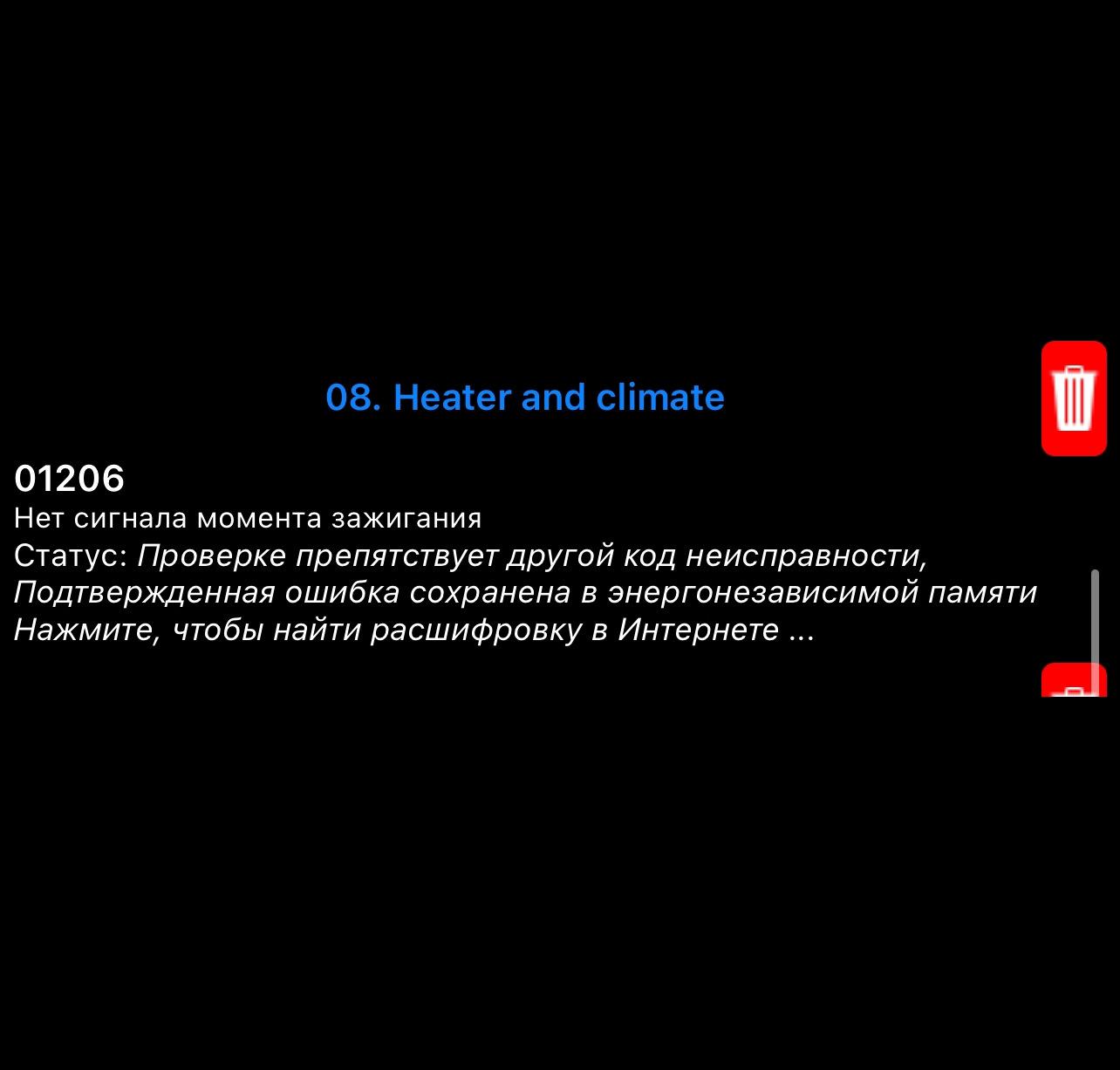 08. Heater and climate

01206
Нет сигнала момента зажигания
Статус: Проверке препятствует другой код неисправности, Подтвержденная ошибка сохранена в энергонезависимой памяти
Нажмите, чтобы найти расшифровку в Интернете ...